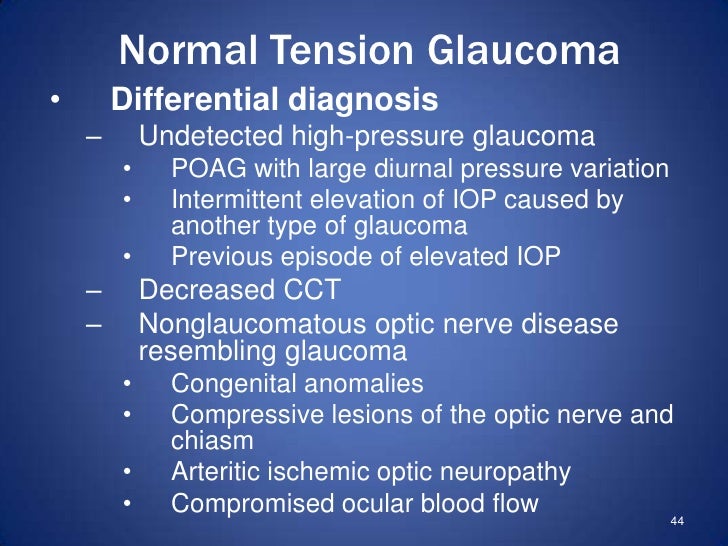 Normal Tension Glaucoma

• Differential diagnosis
  – Undetected high-pressure glaucoma
    • POAG with large diurnal pressure variation
    • Intermittent elevation of IOP caused by another type of glaucoma
    • Previous episode of elevated IOP
  – Decreased CCT
  – Nonglaucomatous optic nerve disease resembling glaucoma
    • Congenital anomalies
    • Compressive lesions of the optic nerve and chiasm
    • Arteritic ischemic optic neuropathy
    • Compromised ocular blood flow

44